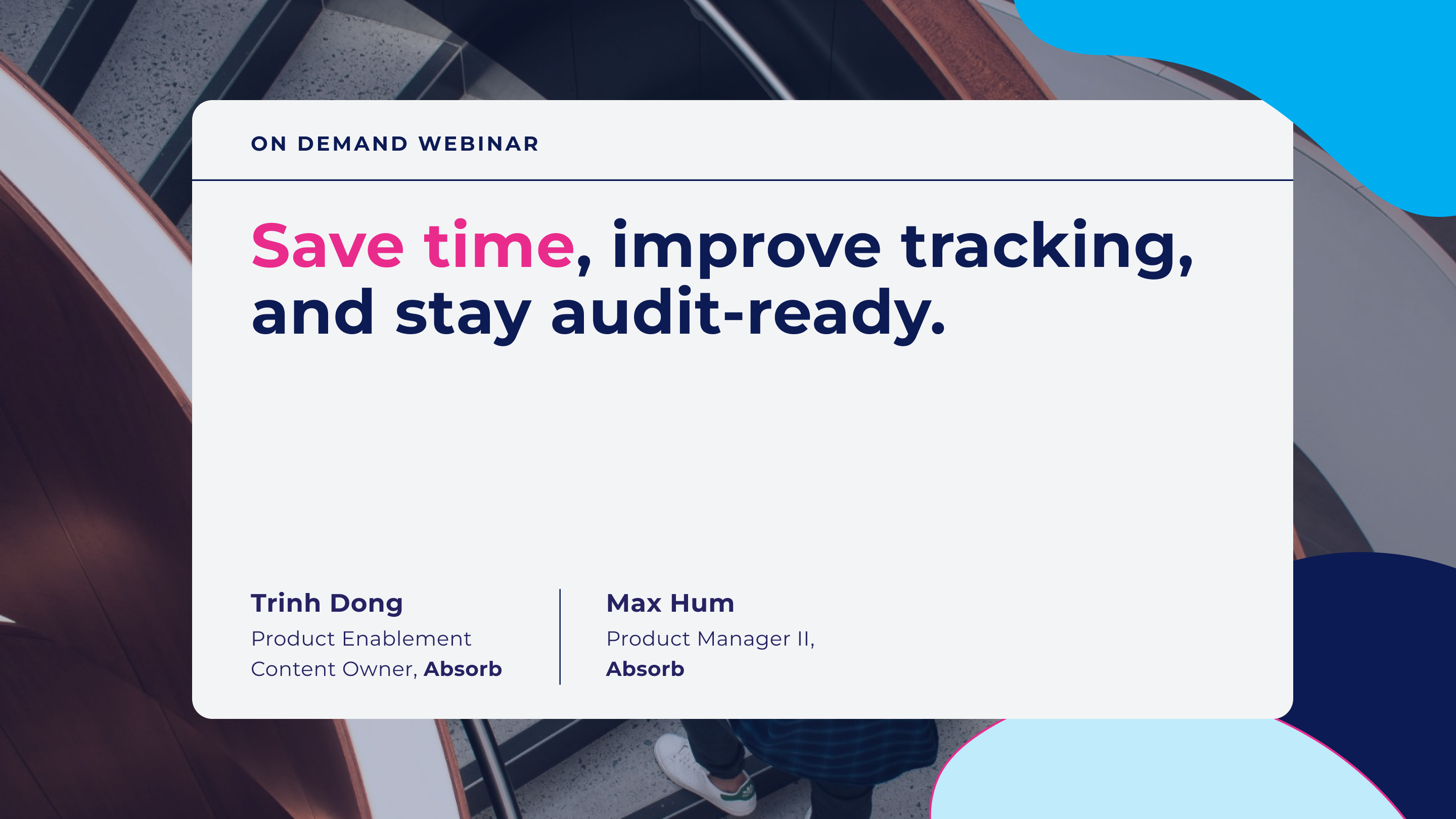 ON DEMAND WEBINAR

Save time, improve tracking, and stay audit-ready.

Trinh Dong
Product Enablement Content Owner, Absorb

Max Hum
Product Manager II, Absorb